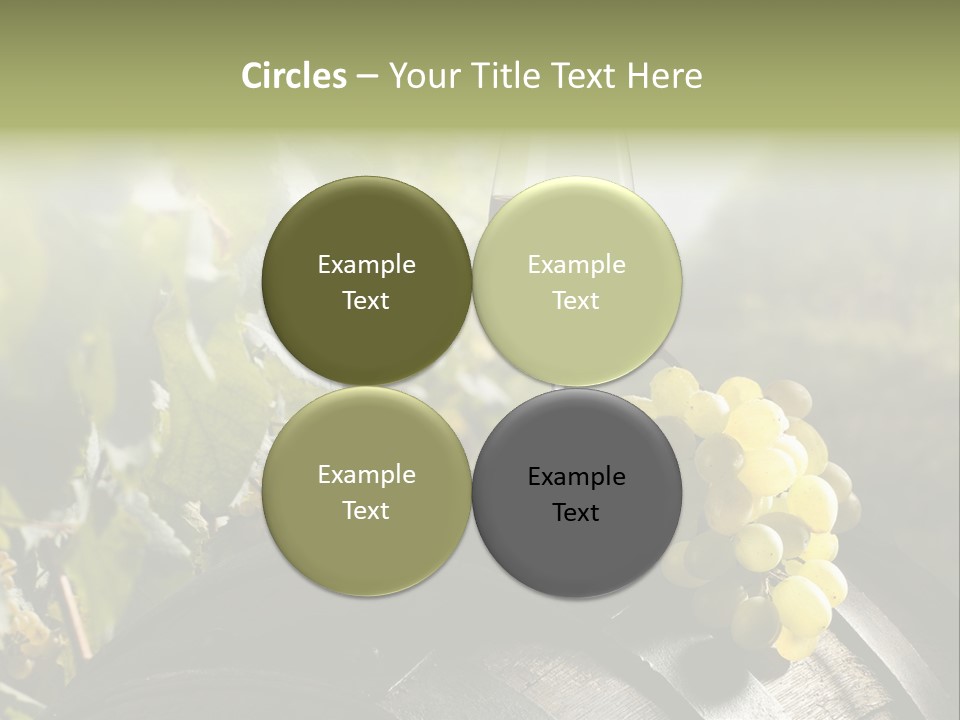 Circles – Your Title Text Here

Example Text

Example Text

Example Text

Example Text